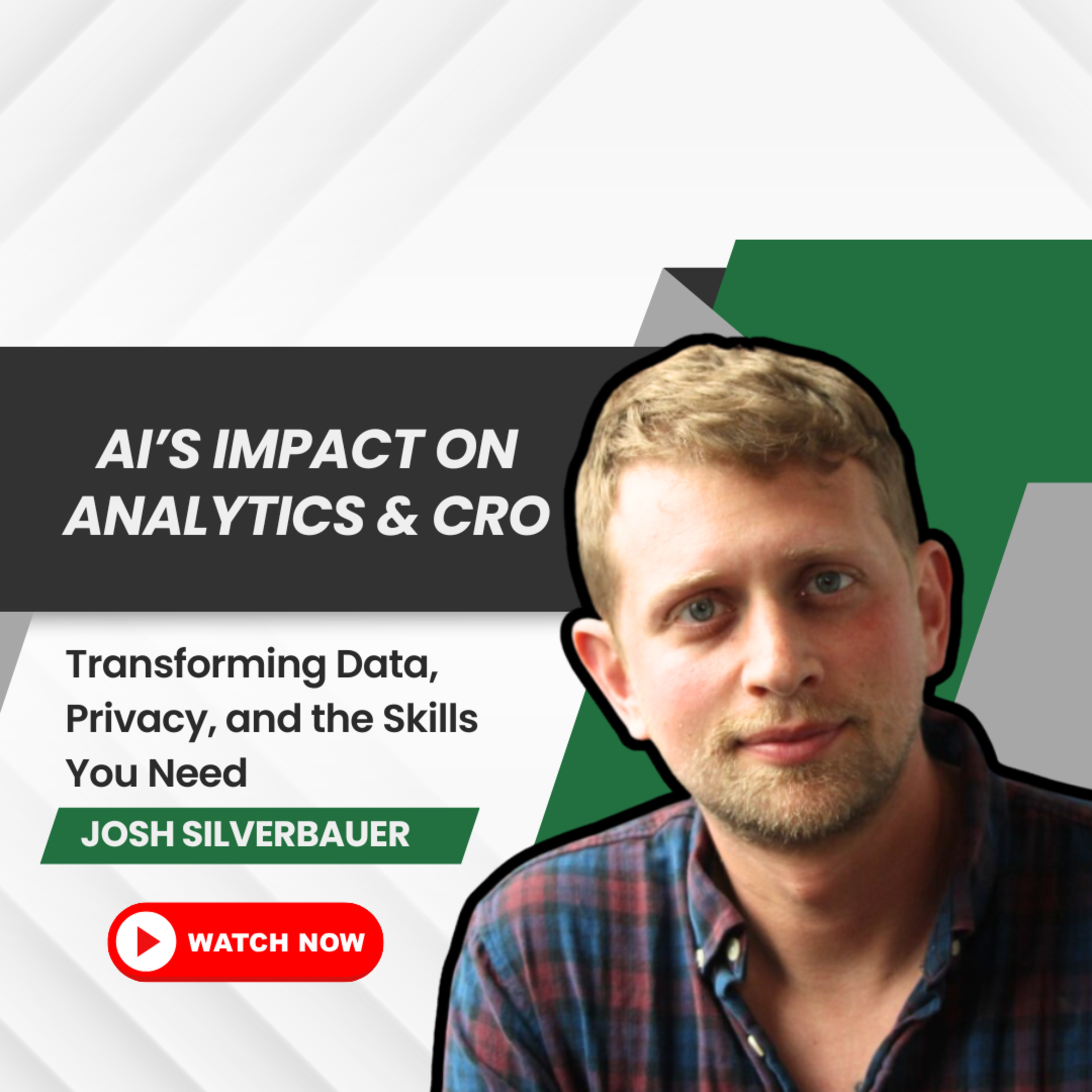 AI'S IMPACT ON ANALYTICS & CRO

Transforming Data, Privacy, and the Skills You Need

JOSH SILVERBAUER

WATCH NOW